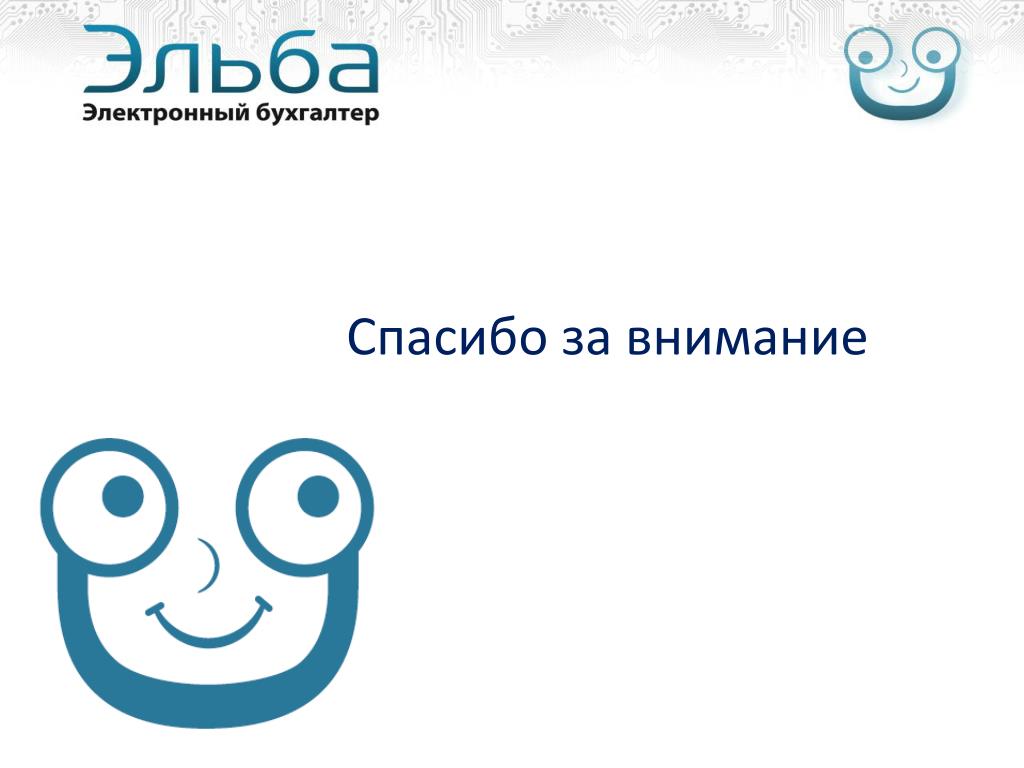 Эльба
Электронный бухгалтер

Спасибо за внимание